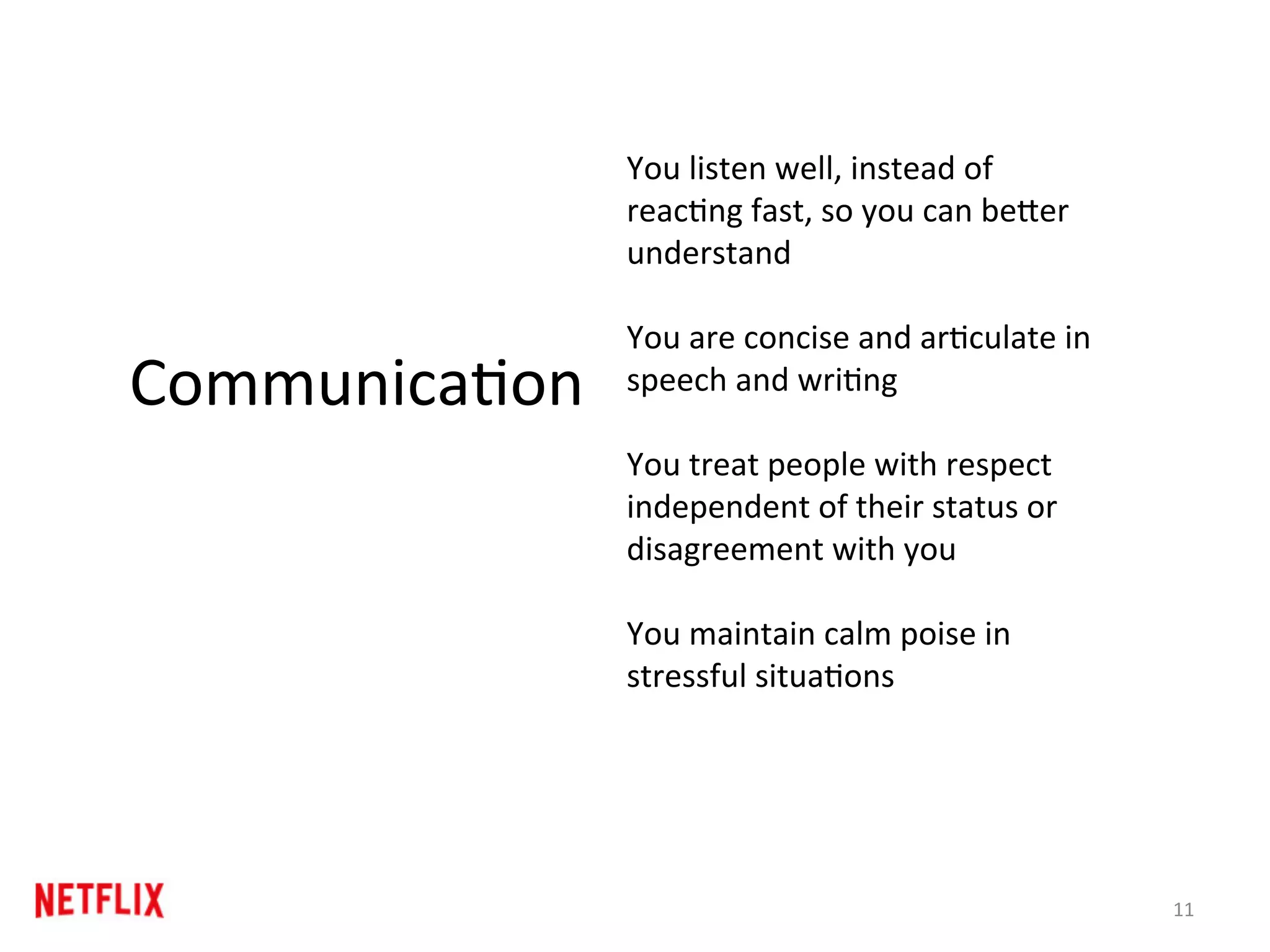 Communication

You listen well, instead of reacting fast, so you can better understand

You are concise and articulate in speech and writing

You treat people with respect independent of their status or disagreement with you

You maintain calm poise in stressful situations

NETFLIX

11